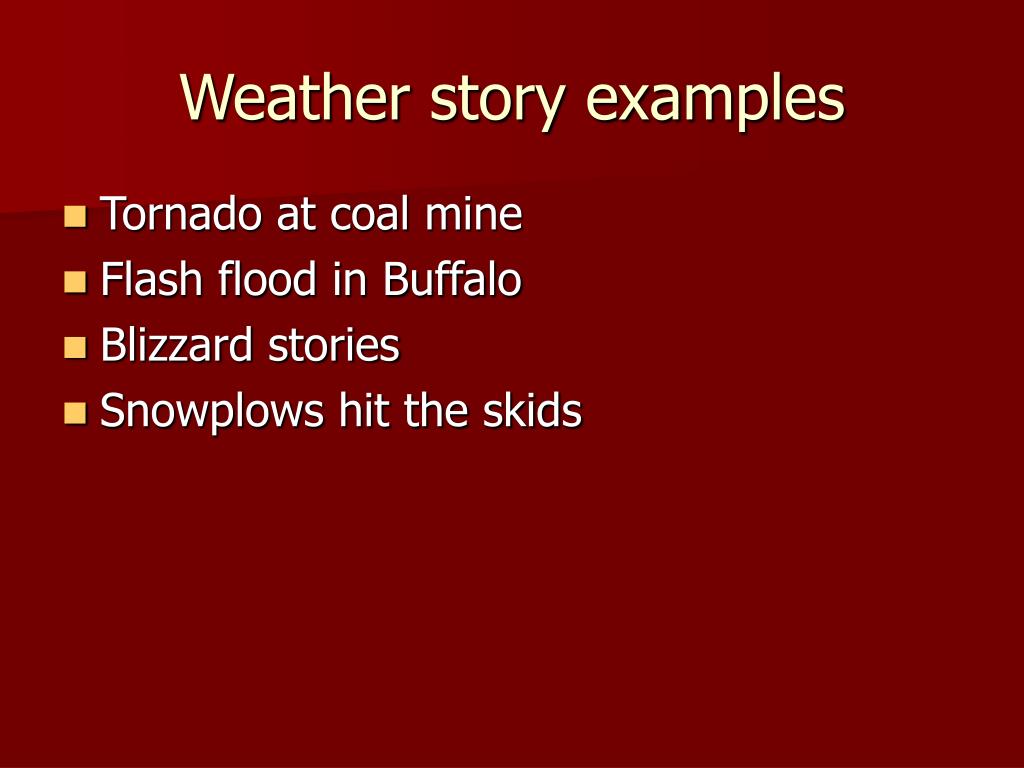 Weather story examples

- Tornado at coal mine
- Flash flood in Buffalo
- Blizzard stories
- Snowplows hit the skids